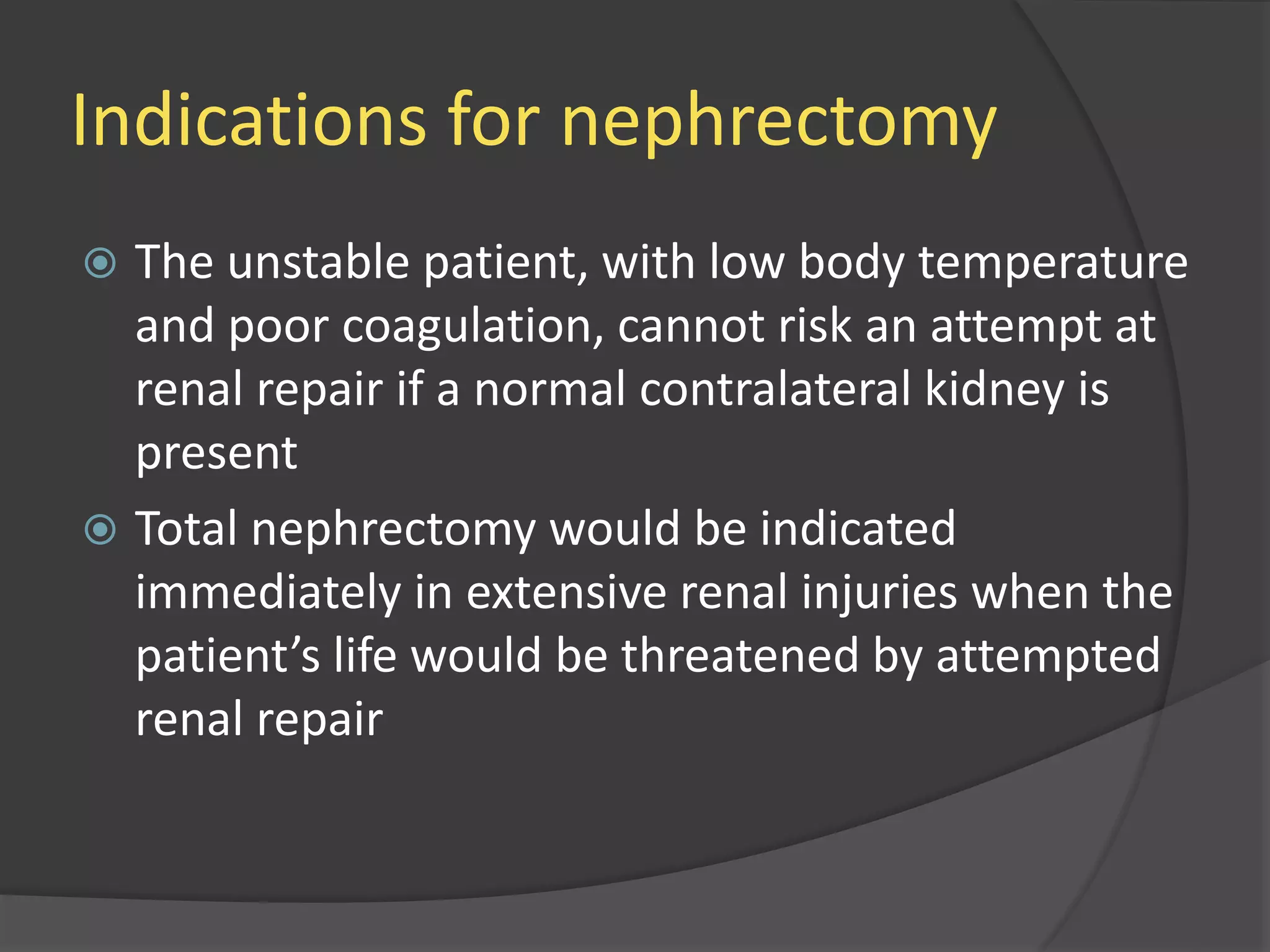 Indications for nephrectomy

The unstable patient, with low body temperature and poor coagulation, cannot risk an attempt at renal repair if a normal contralateral kidney is present

Total nephrectomy would be indicated immediately in extensive renal injuries when the patient’s life would be threatened by attempted renal repair